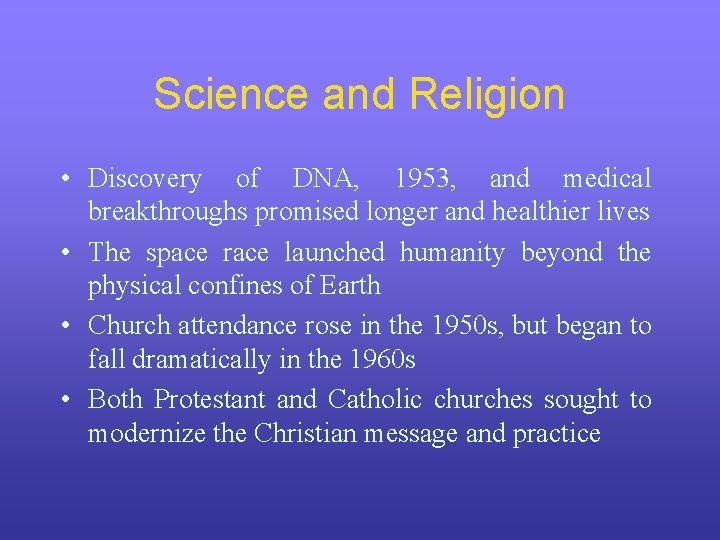 Science and Religion

• Discovery of DNA, 1953, and medical breakthroughs promised longer and healthier lives
• The space race launched humanity beyond the physical confines of Earth
• Church attendance rose in the 1950s, but began to fall dramatically in the 1960s
• Both Protestant and Catholic churches sought to modernize the Christian message and practice